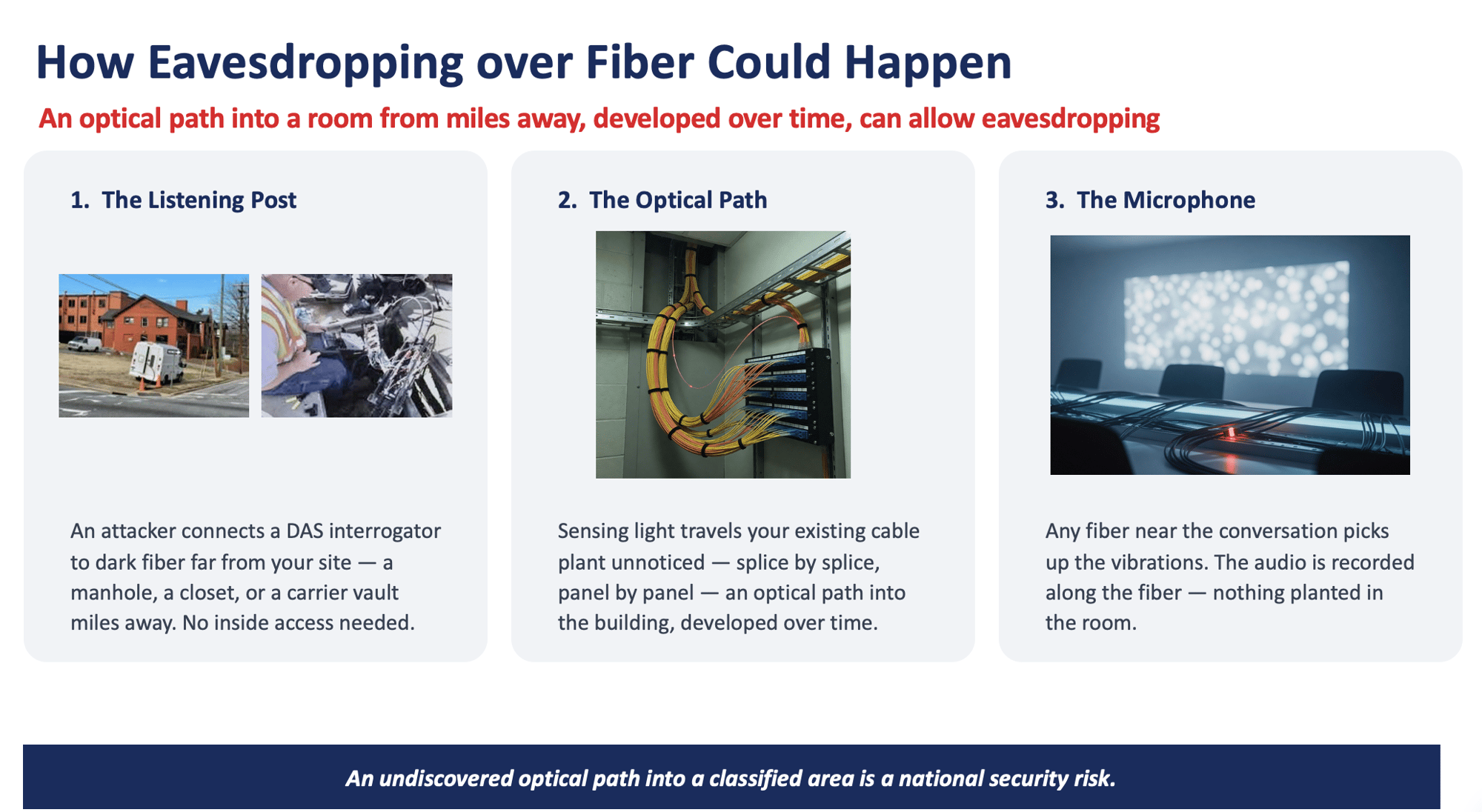 How Eavesdropping over Fiber Could Happen

An optical path into a room from miles away, developed over time, can allow eavesdropping

1. The Listening Post

An attacker connects a DAS interrogator to dark fiber far from your site — a manhole, a closet, or a carrier vault miles away. No inside access needed.

2. The Optical Path

Sensing light travels your existing cable plant unnoticed — splice by splice, panel by panel — an optical path into the building, developed over time.

3. The Microphone

Any fiber near the conversation picks up the vibrations. The audio is recorded along the fiber — nothing planted in the room.

An undiscovered optical path into a classified area is a national security risk.